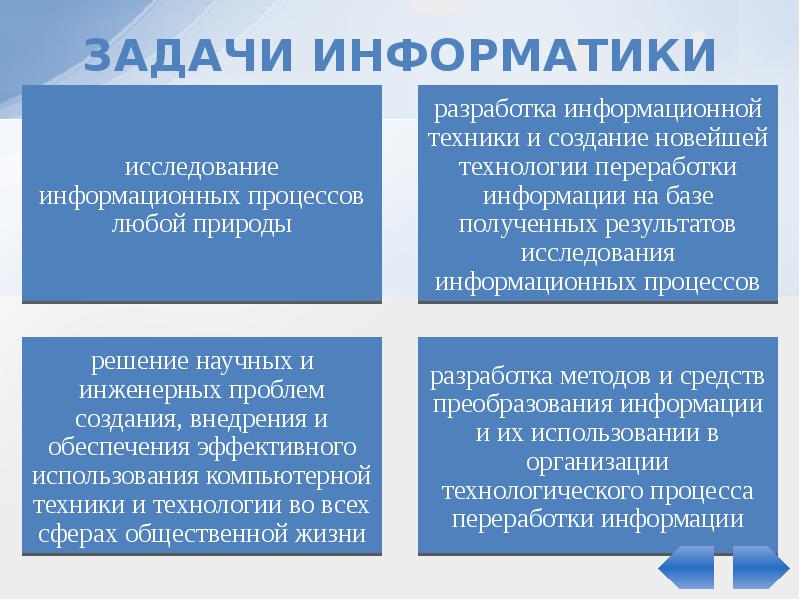 ЗАДАЧИ ИНФОРМАТИКИ

исследование информационных процессов любой природы

разработка информационной техники и создание новейшей технологии переработки информации на базе полученных результатов исследования информационных процессов

решение научных и инженерных проблем создания, внедрения и обеспечения эффективного использования компьютерной техники и технологии во всех сферах общественной жизни

разработка методов и средств преобразования информации и их использовании в организации технологического процесса переработки информации